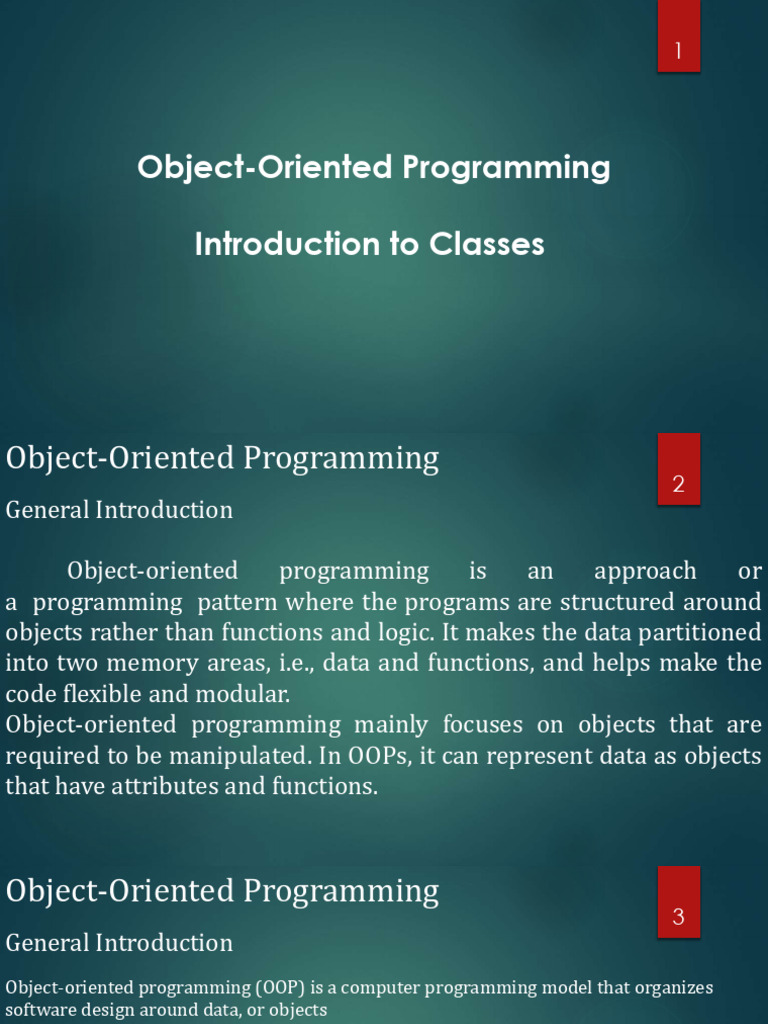 1

Object-Oriented Programming

Introduction to Classes

Object-Oriented Programming

2

General Introduction

Object-oriented programming is an approach or a programming pattern where the programs are structured around objects rather than functions and logic. It makes the data partitioned into two memory areas, i.e., data and functions, and helps make the code flexible and modular.
Object-oriented programming mainly focuses on objects that are required to be manipulated. In OOPs, it can represent data as objects that have attributes and functions.

Object-Oriented Programming

3

General Introduction

Object-oriented programming (OOP) is a computer programming model that organizes software design around data, or objects